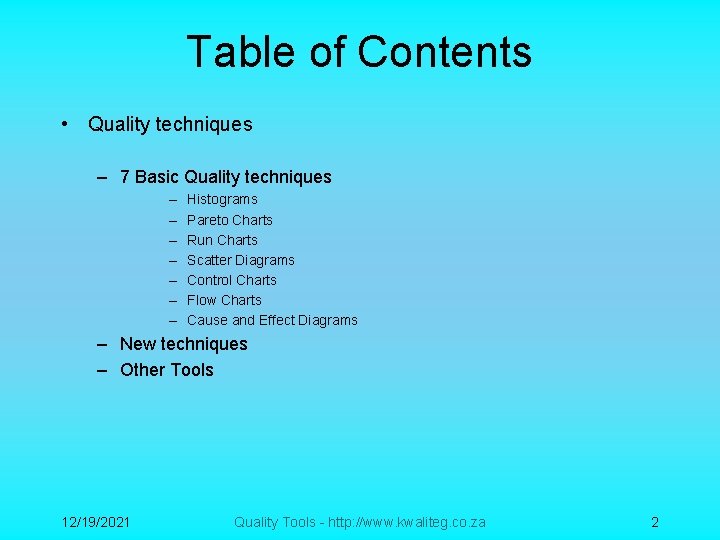 Table of Contents

• Quality techniques

– 7 Basic Quality techniques
– Histograms
– Pareto Charts
– Run Charts
– Scatter Diagrams
– Control Charts
– Flow Charts
– Cause and Effect Diagrams
– New techniques
– Other Tools

12/19/2021 Quality Tools - http://www.kwaliteg.co.za 2